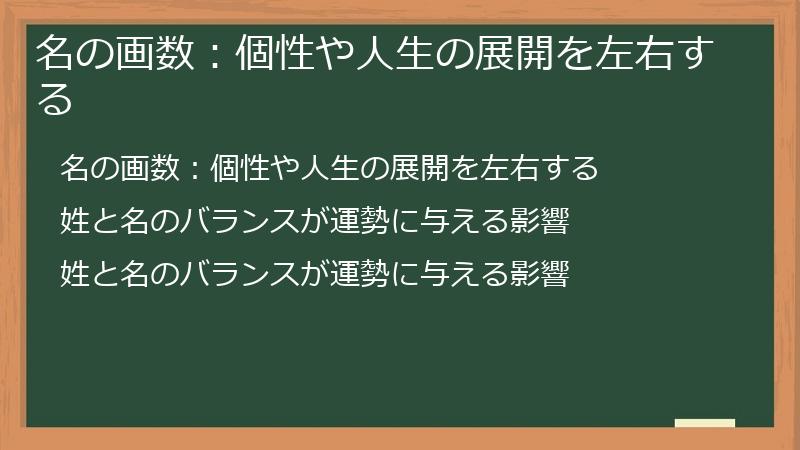 名の画数：個性や人生の展開を左右する

名の画数：個性や人生の展開を左右する

姓と名のバランスが運勢に与える影響

姓と名のバランスが運勢に与える影響